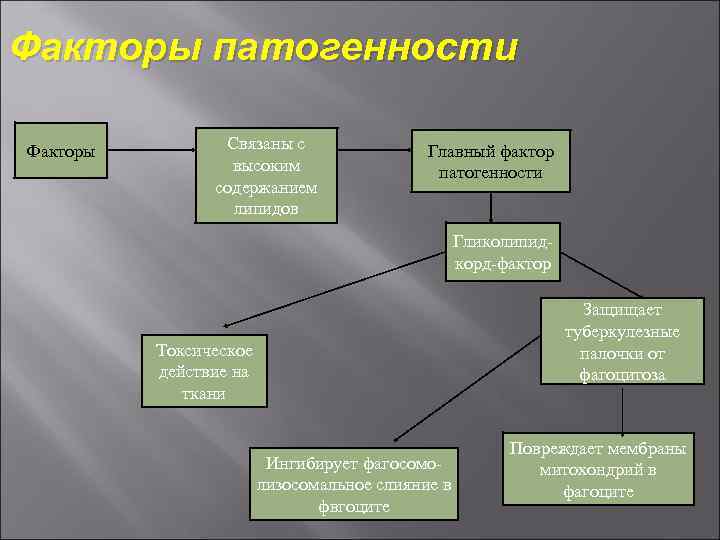 Факторы патогенности

Факторы

Связаны с высоким содержанием липидов

Главный фактор патогенности

Гликолипид-корд-фактор

Токсическое действие на ткани

Защищает туберкулезные палочки от фагоцитоза

Ингибирует фагосомо-лизосомальное слияние в фвгоците

Повреждает мембраны митохондрий в фагоците